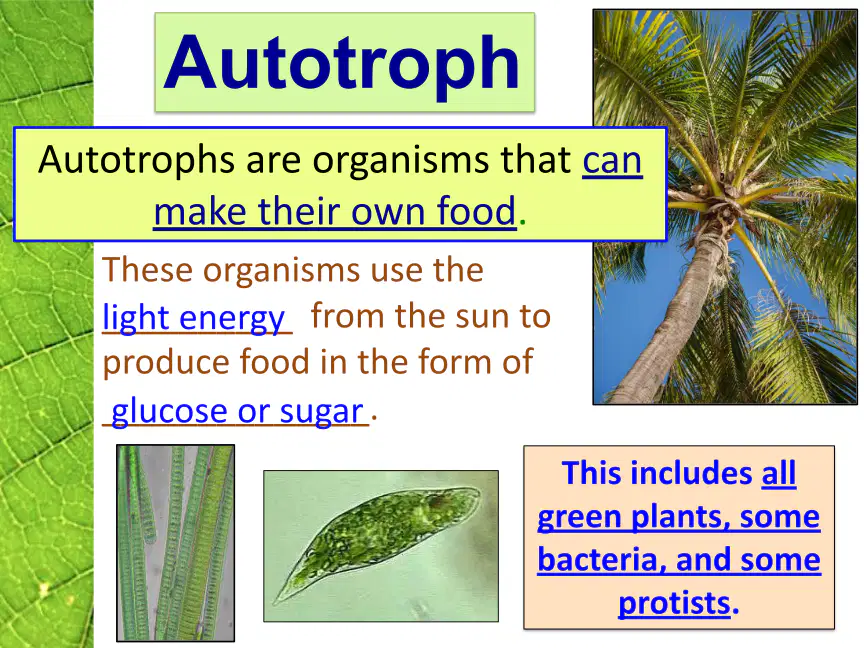 Autotroph

Autotrophs are organisms that can make their own food.

These organisms use the light energy from the sun to produce food in the form of glucose or sugar.

This includes all green plants, some bacteria, and some protists.